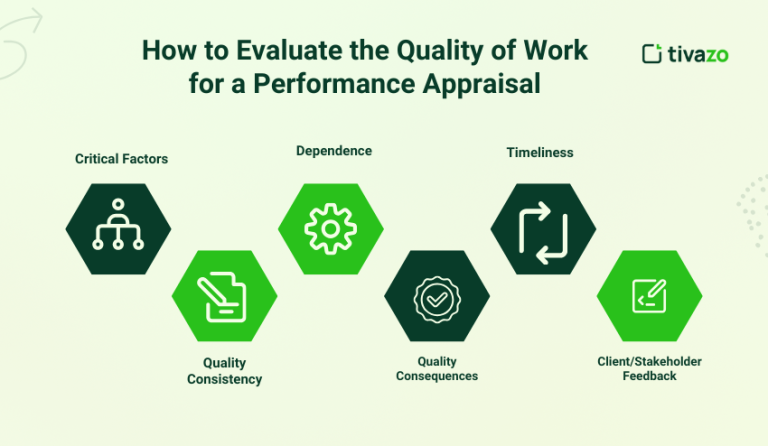 How to Evaluate the Quality of Work for a Performance Appraisal

tivazo

Critical Factors

Quality Consistency

Dependence

Quality Consequences

Timeliness

Client/Stakeholder Feedback